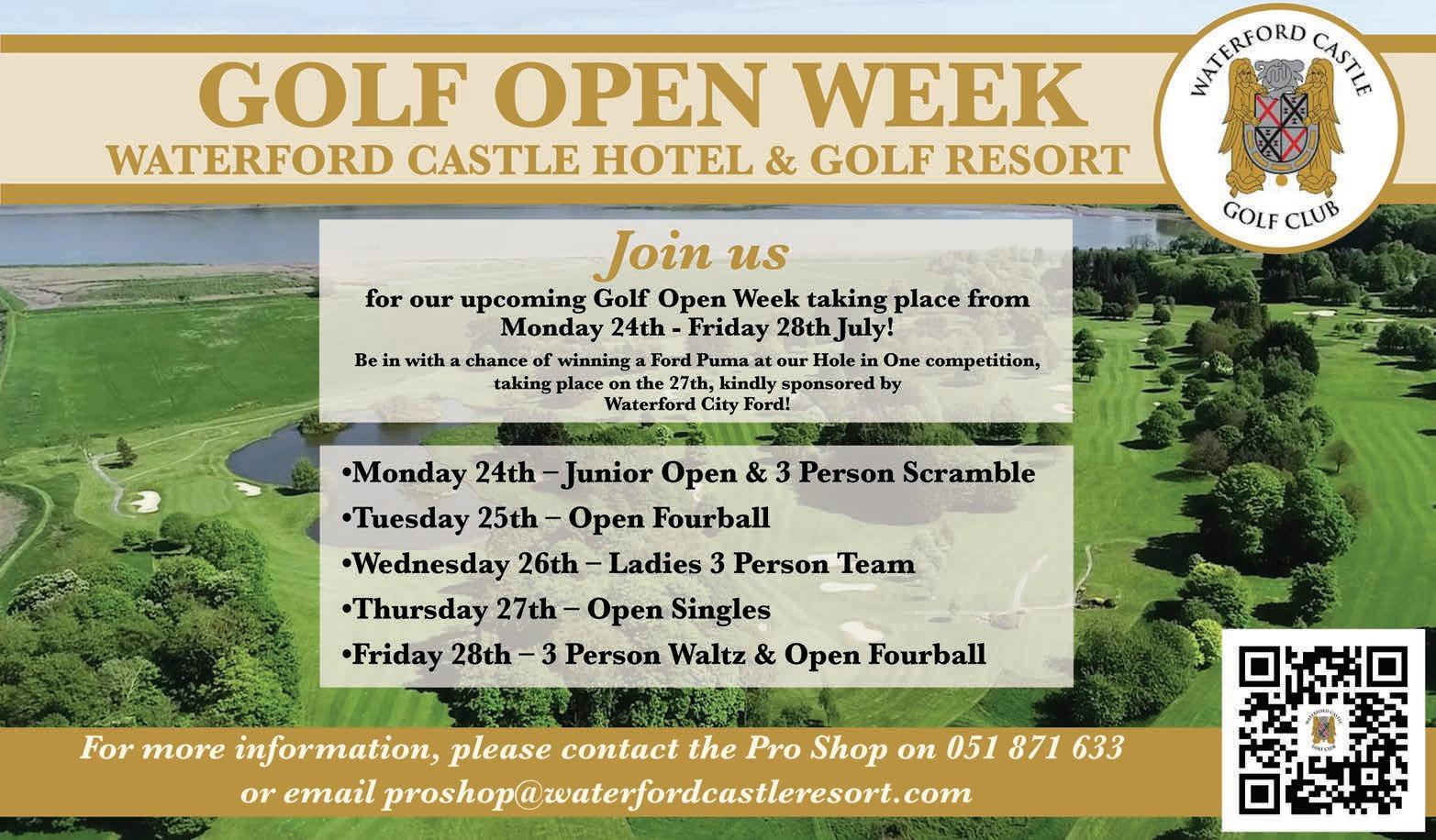 GOLF OPEN WEEK
WATERFORD CASTLE HOTEL & GOLF RESORT

WATERFORD CASTLE
GOLF CLUB

Join us
for our upcoming Golf Open Week taking place from Monday 24th - Friday 28th July!
Be in with a chance of winning a Ford Puma at our Hole in One competition, taking place on the 27th, kindly sponsored by Waterford City Ford!

•Monday 24th – Junior Open & 3 Person Scramble
•Tuesday 25th – Open Fourball
•Wednesday 26th – Ladies 3 Person Team
•Thursday 27th – Open Singles
•Friday 28th – 3 Person Waltz & Open Fourball

For more information, please contact the Pro Shop on 051 871 633
or email proshop@waterfordcastleresort.com

WATERFORD CASTLE
GOLF CLUB